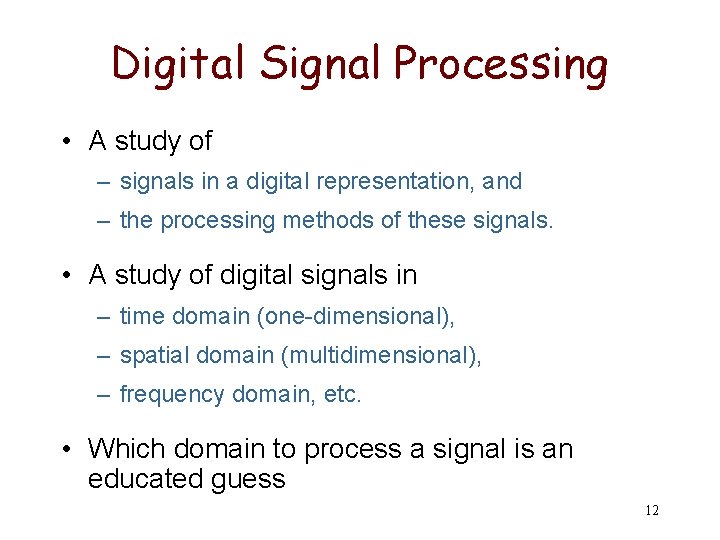 Digital Signal Processing

• A study of
– signals in a digital representation, and
– the processing methods of these signals.

• A study of digital signals in
– time domain (one-dimensional),
– spatial domain (multidimensional),
– frequency domain, etc.

• Which domain to process a signal is an educated guess

12